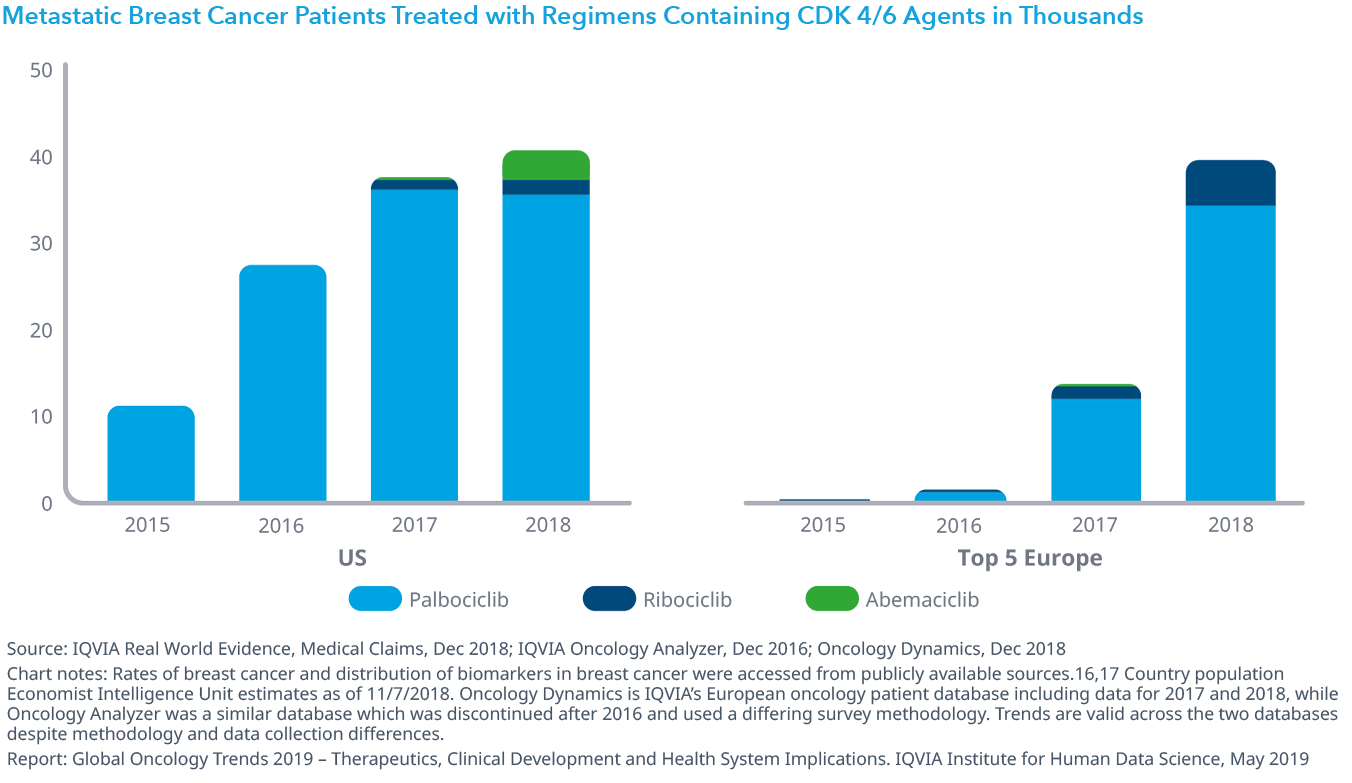 Metastatic Breast Cancer Patients Treated with Regimens Containing CDK 4/6 Agents in Thousands

50
40
30
20
10
0

2015
2016
2017
2018
US

2015
2016
2017
2018
Top 5 Europe

Palbociclib
Ribociclib
Abemaciclib

Source: IQVIA Real World Evidence, Medical Claims, Dec 2018; IQVIA Oncology Analyzer, Dec 2016; Oncology Dynamics, Dec 2018

Chart notes: Rates of breast cancer and distribution of biomarkers in breast cancer were accessed from publicly available sources.16,17 Country population Economist Intelligence Unit estimates as of 11/7/2018. Oncology Dynamics is IQVIA's European oncology patient database including data for 2017 and 2018, while Oncology Analyzer was a similar database which was discontinued after 2016 and used a differing survey methodology. Trends are valid across the two databases despite methodology and data collection differences.

Report: Global Oncology Trends 2019 – Therapeutics, Clinical Development and Health System Implications. IQVIA Institute for Human Data Science, May 2019